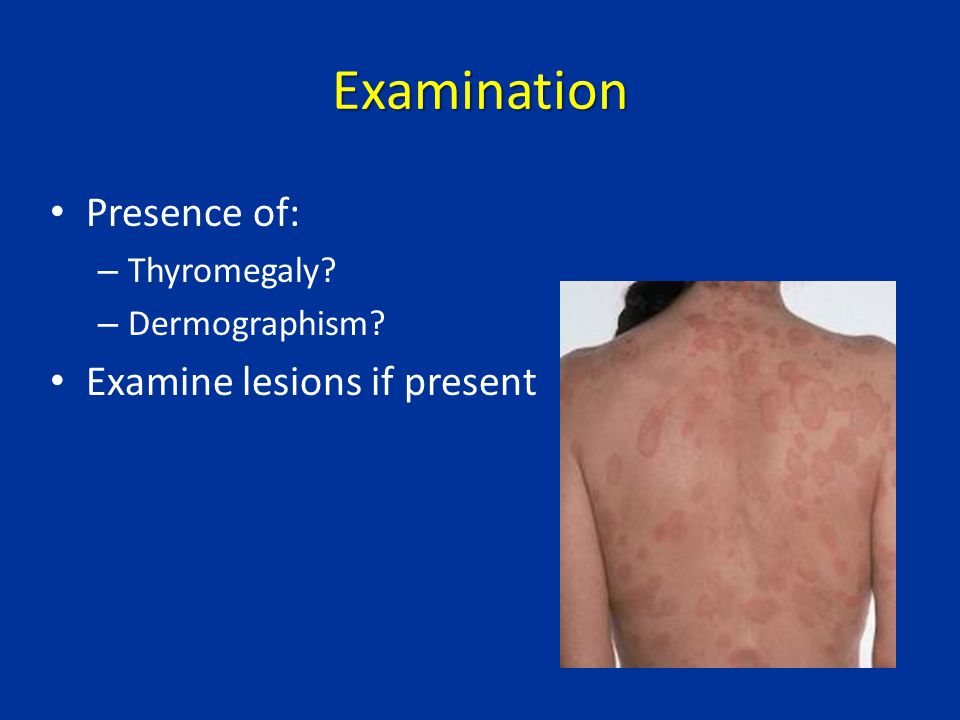 Examination

• Presence of:
– Thyromegaly?
– Dermographism?
• Examine lesions if present